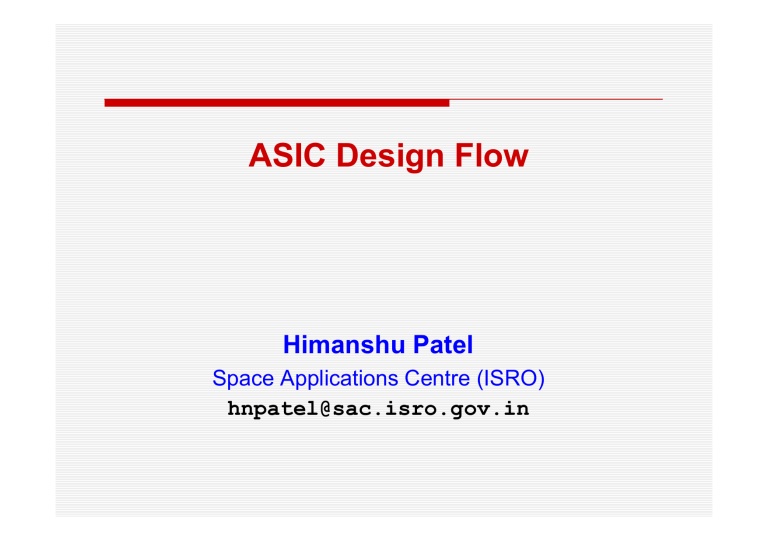 ASIC Design Flow

Himanshu Patel
Space Applications Centre (ISRO)
hnpatel@sac.isro.gov.in